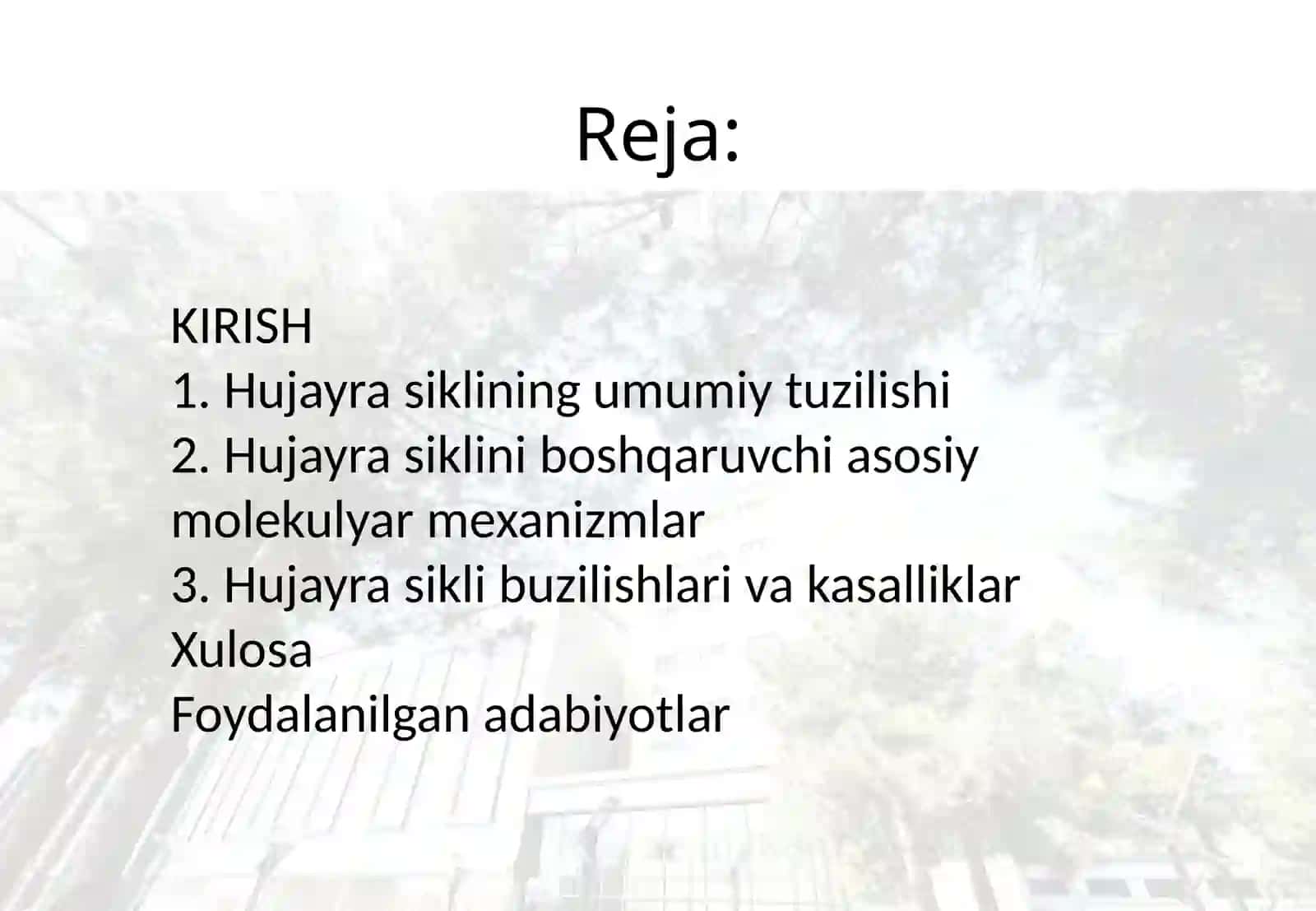 Reja:

KIRISH
1. Hujayra siklining umumiy tuzilishi
2. Hujayra siklini boshqaruvchi asosiy molekulyar mexanizmlar
3. Hujayra sikli buzilishlari va kasalliklar
Xulosa
Foydalanilgan adabiyotlar